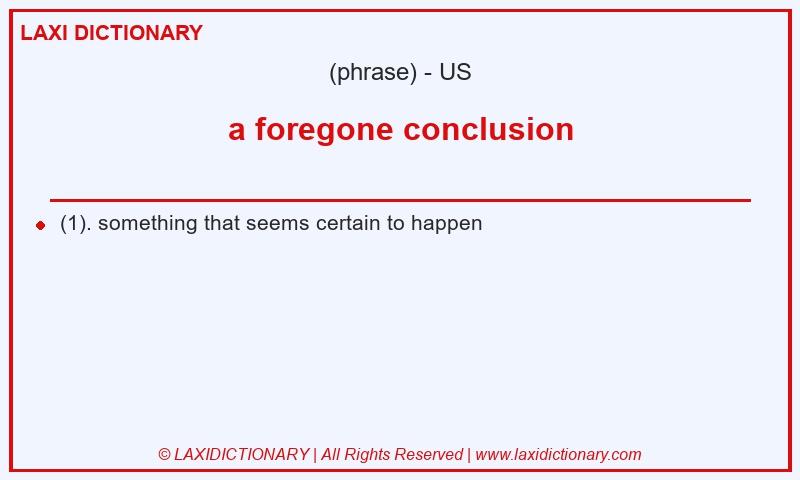 LAXI DICTIONARY

(phrase) - US

a foregone conclusion

(1). something that seems certain to happen

© LAXIDICTIONARY | All Rights Reserved | www.laxidictionary.com